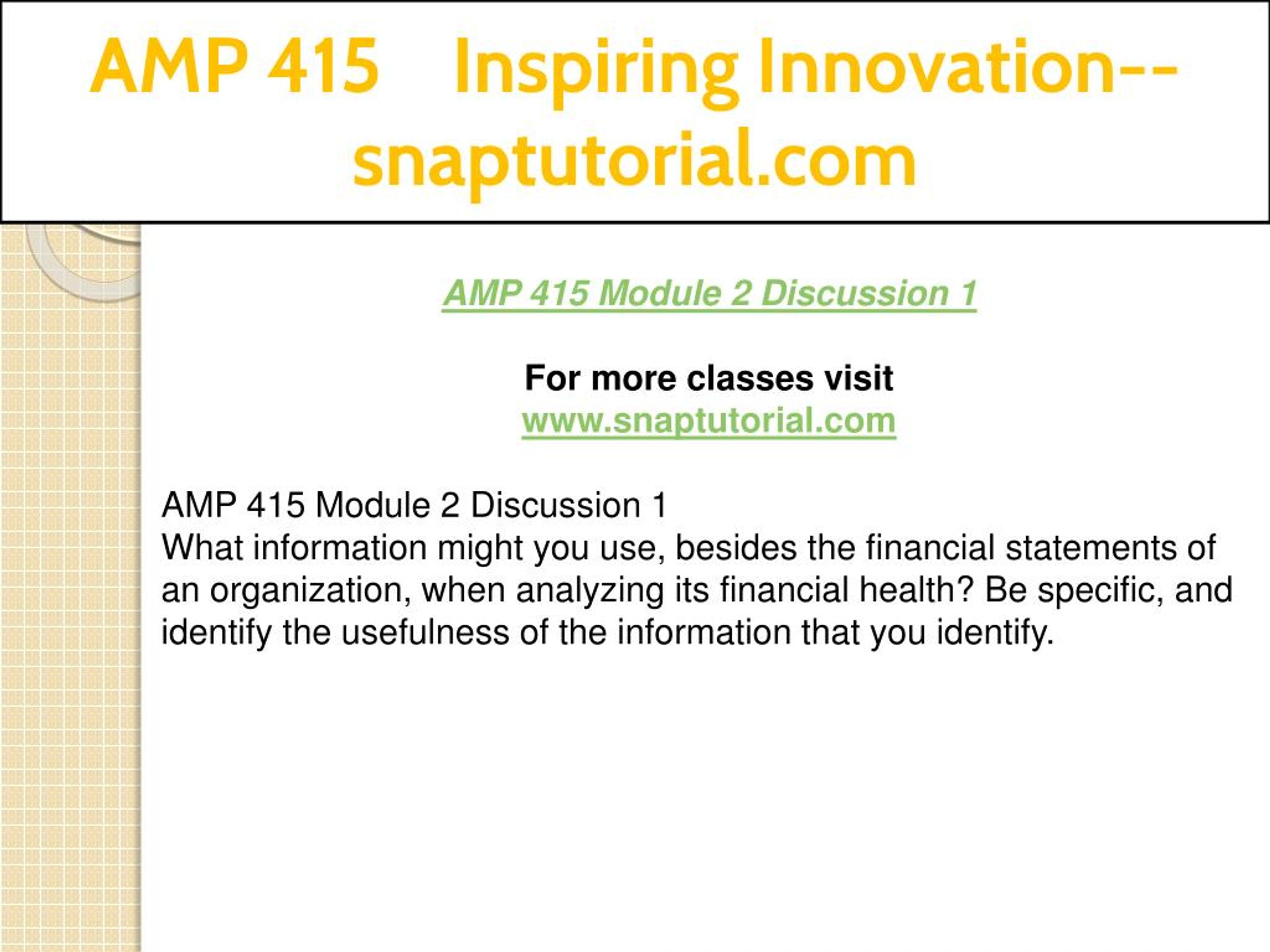 AMP 415 Inspiring Innovation--snaptutorial.com

AMP 415 Module 2 Discussion 1

For more classes visit
www.snaptutorial.com

AMP 415 Module 2 Discussion 1
What information might you use, besides the financial statements of an organization, when analyzing its financial health? Be specific, and identify the usefulness of the information that you identify.